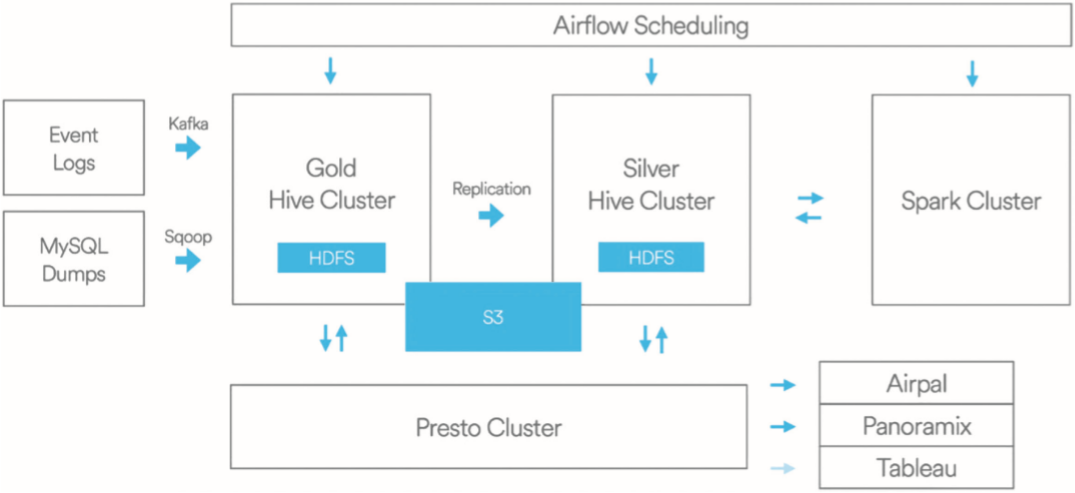 Airflow Scheduling

Event Logs

Kafka

MySQL Dumps

Sqoop

Gold Hive Cluster

HDFS

Replication

Silver Hive Cluster

HDFS

Spark Cluster

S3

Presto Cluster

Airpal

Panoramix

Tableau